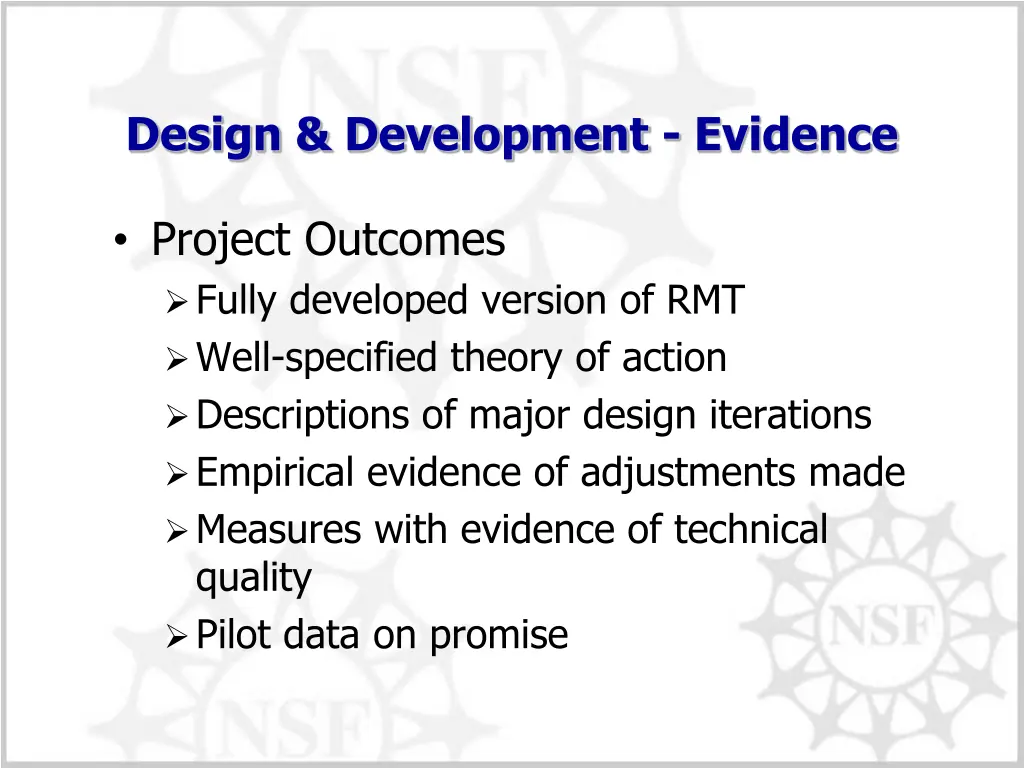 Design & Development - Evidence

• Project Outcomes
  ➢ Fully developed version of RMT
  ➢ Well-specified theory of action
  ➢ Descriptions of major design iterations
  ➢ Empirical evidence of adjustments made
  ➢ Measures with evidence of technical quality
  ➢ Pilot data on promise

NSF
NSF
NSF